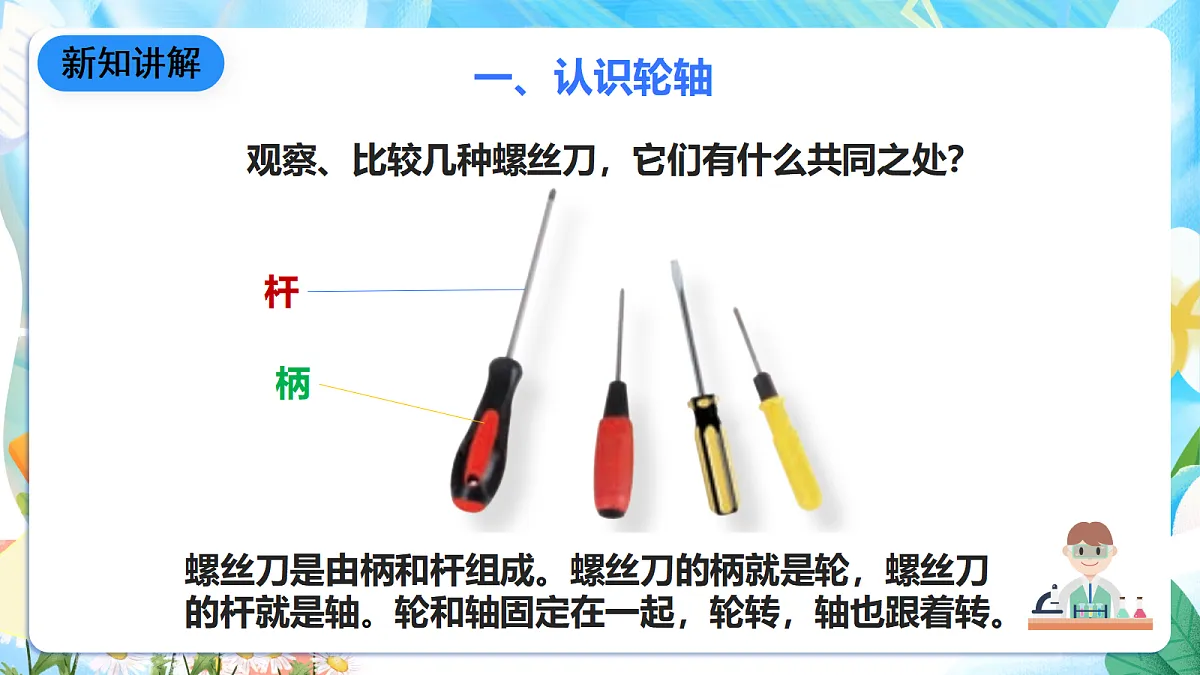 新知讲解

一、认识轮轴

观察、比较几种螺丝刀，它们有什么共同之处？

杆

柄

螺丝刀是由柄和杆组成。螺丝刀的柄就是轮，螺丝刀的杆就是轴。轮和轴固定在一起，轮转，轴也跟着转。